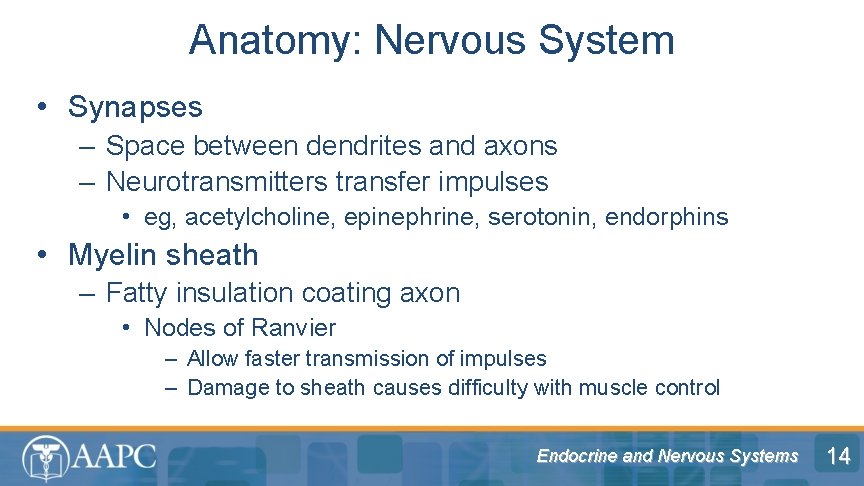 Anatomy: Nervous System

• Synapses
– Space between dendrites and axons
– Neurotransmitters transfer impulses
• eg, acetylcholine, epinephrine, serotonin, endorphins

• Myelin sheath
– Fatty insulation coating axon
• Nodes of Ranvier
– Allow faster transmission of impulses
– Damage to sheath causes difficulty with muscle control

AAPC

Endocrine and Nervous Systems

14